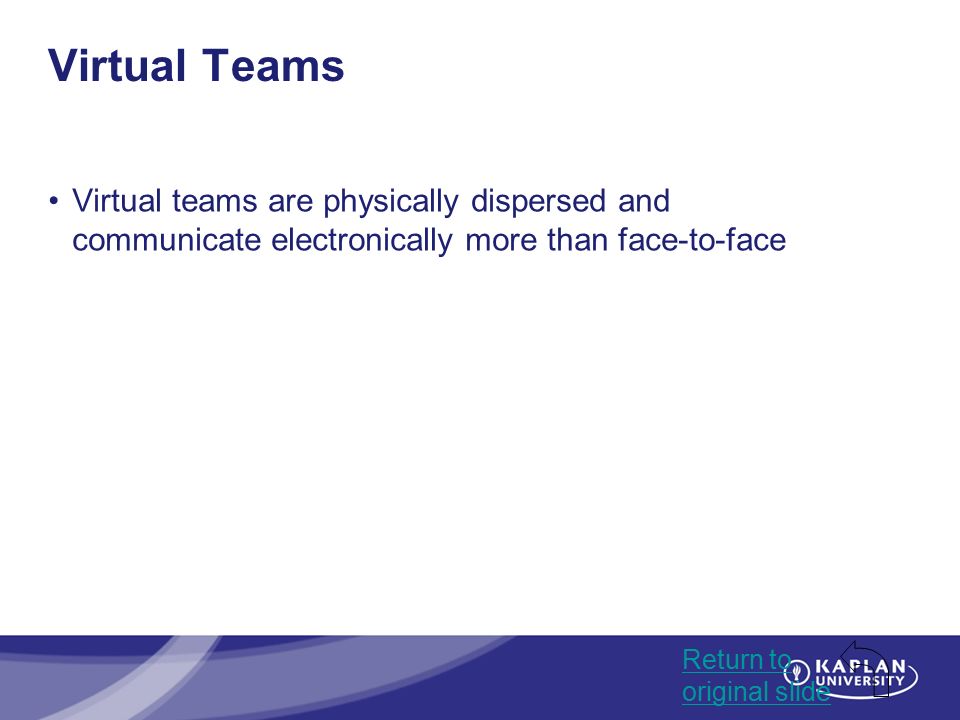 Virtual Teams

• Virtual teams are physically dispersed and communicate electronically more than face-to-face

Return to original slide

KAPLAN UNIVERSITY